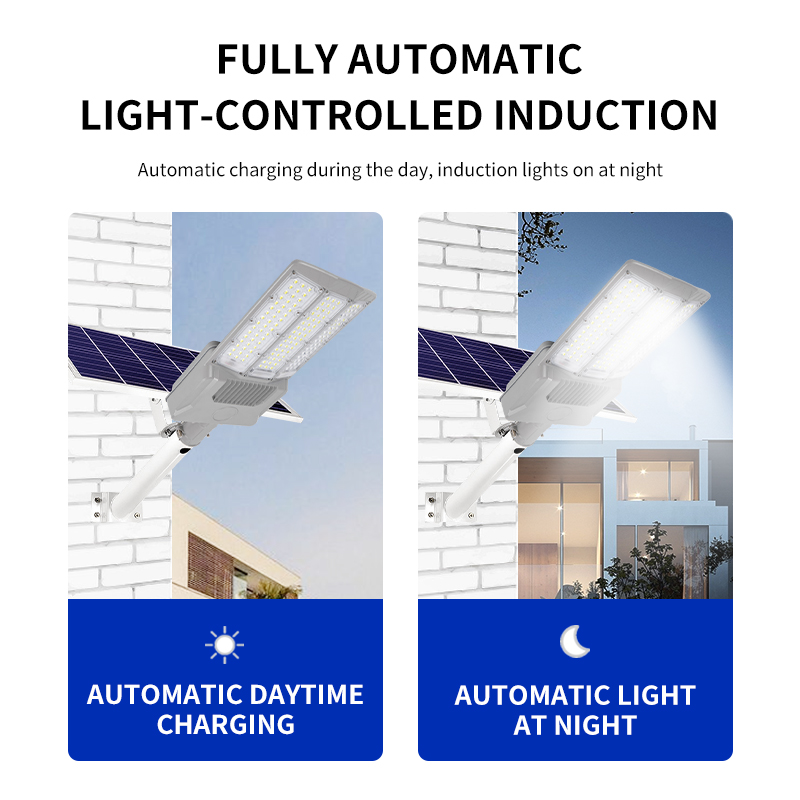 FULLY AUTOMATIC LIGHT-CONTROLLED INDUCTION

Automatic charging during the day, induction lights on at night

AUTOMATIC DAYTIME CHARGING

AUTOMATIC LIGHT AT NIGHT